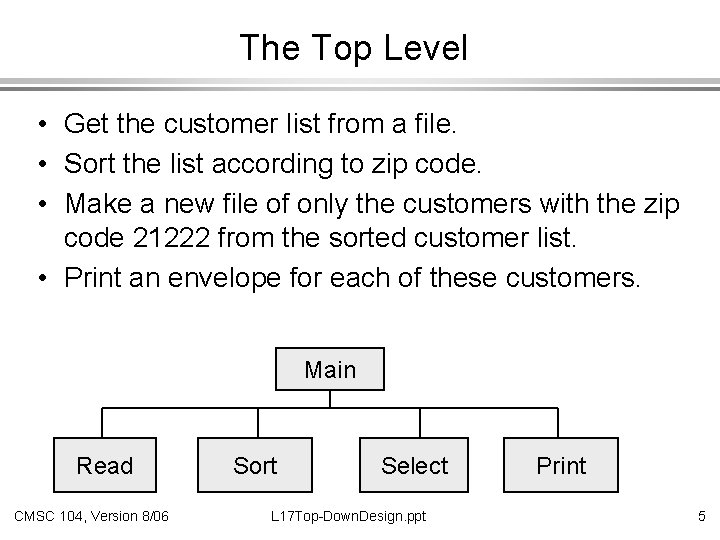 The Top Level

• Get the customer list from a file.
• Sort the list according to zip code.
• Make a new file of only the customers with the zip code 21222 from the sorted customer list.
• Print an envelope for each of these customers.

Main

Read

Sort

Select

Print

CMSC 104, Version 8/06

L17Top-DownDesign.ppt

5